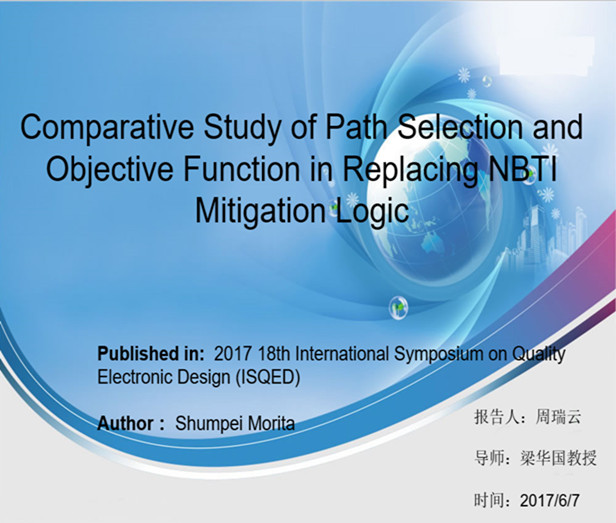 Comparative Study of Path Selection and Objective Function in Replacing NBTI Mitigation Logic

Published in: 2017 18th International Symposium on Quality Electronic Design (ISQED)

Author : Shumpei Morita

报告人：周瑞云

导师：梁华国教授

时间：2017/6/7